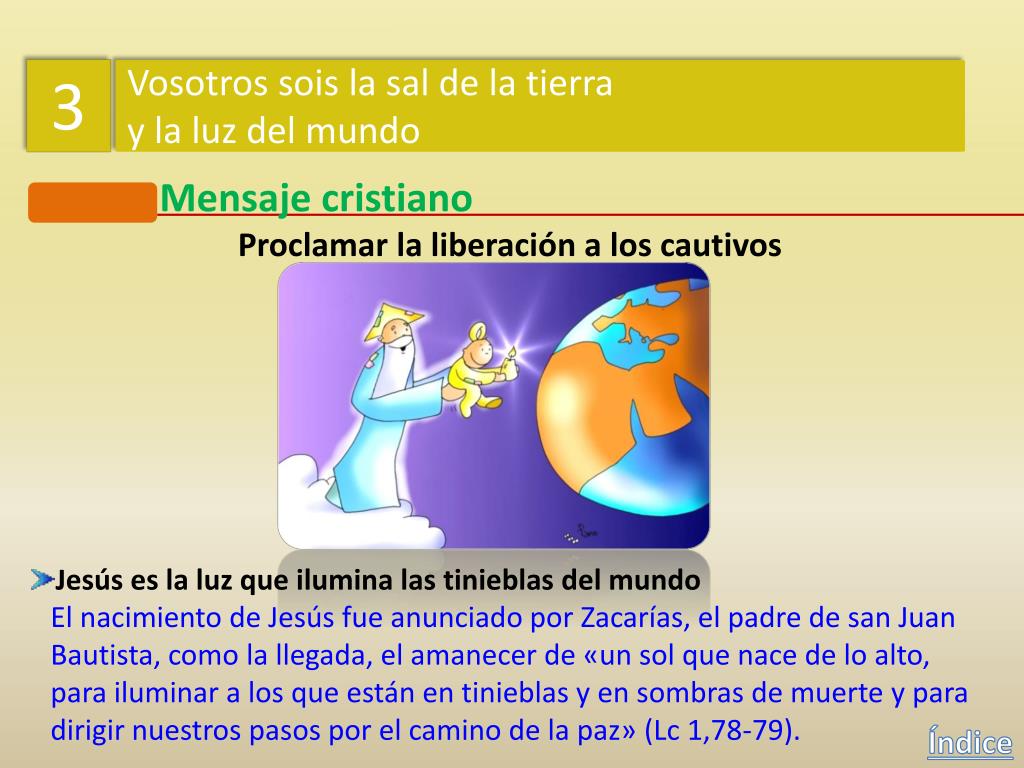 3

Vosotros sois la sal de la tierra
y la luz del mundo

Mensaje cristiano

Proclamar la liberación a los cautivos

Jesús es la luz que ilumina las tinieblas del mundo
El nacimiento de Jesús fue anunciado por Zacarías, el padre de san Juan Bautista, como la llegada, el amanecer de «un sol que nace de lo alto, para iluminar a los que están en tinieblas y en sombras de muerte y para dirigir nuestros pasos por el camino de la paz» (Lc 1,78-79).

Índice